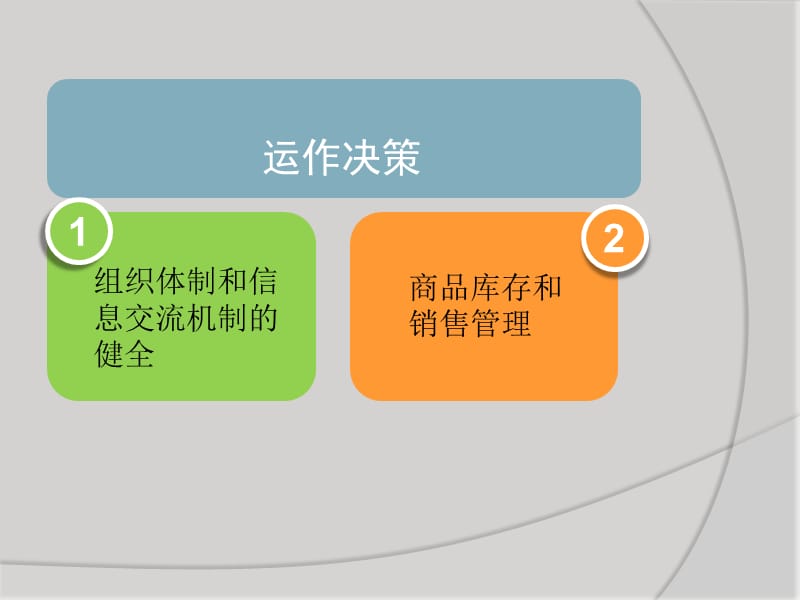 运作决策

1

组织体制和信息交流机制的健全

2

商品库存和销售管理